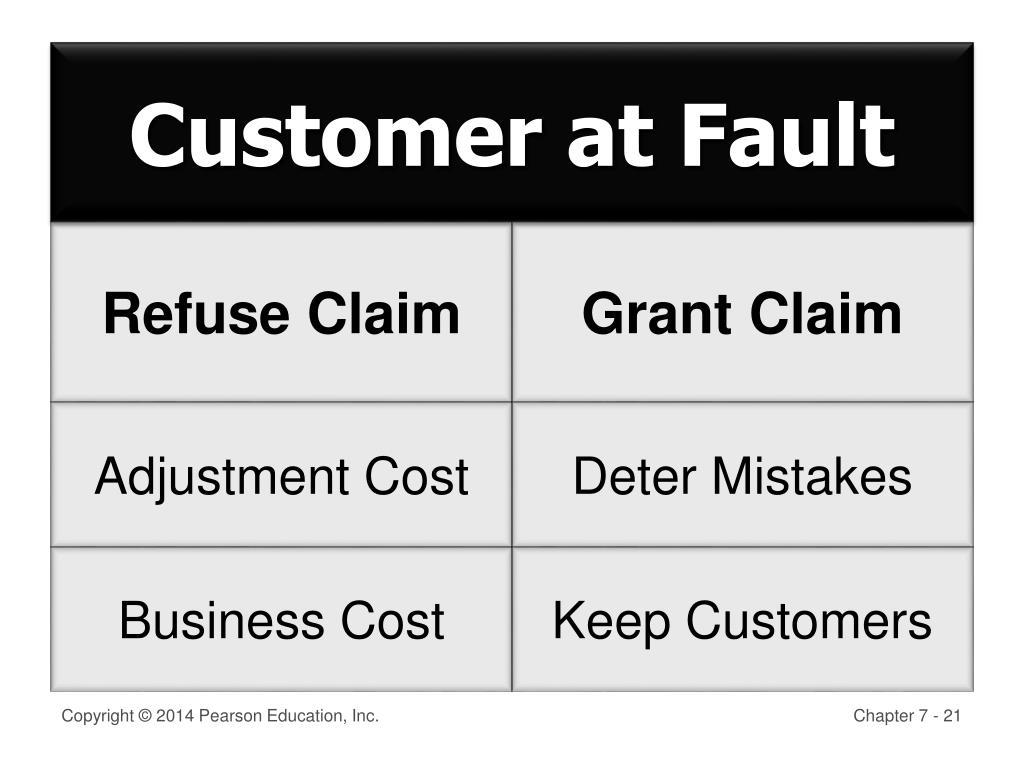 Customer at Fault

| Refuse Claim | Grant Claim |
|---|---|
| Adjustment Cost | Deter Mistakes |
| Business Cost | Keep Customers |

Copyright © 2014 Pearson Education, Inc.

Chapter 7 - 21